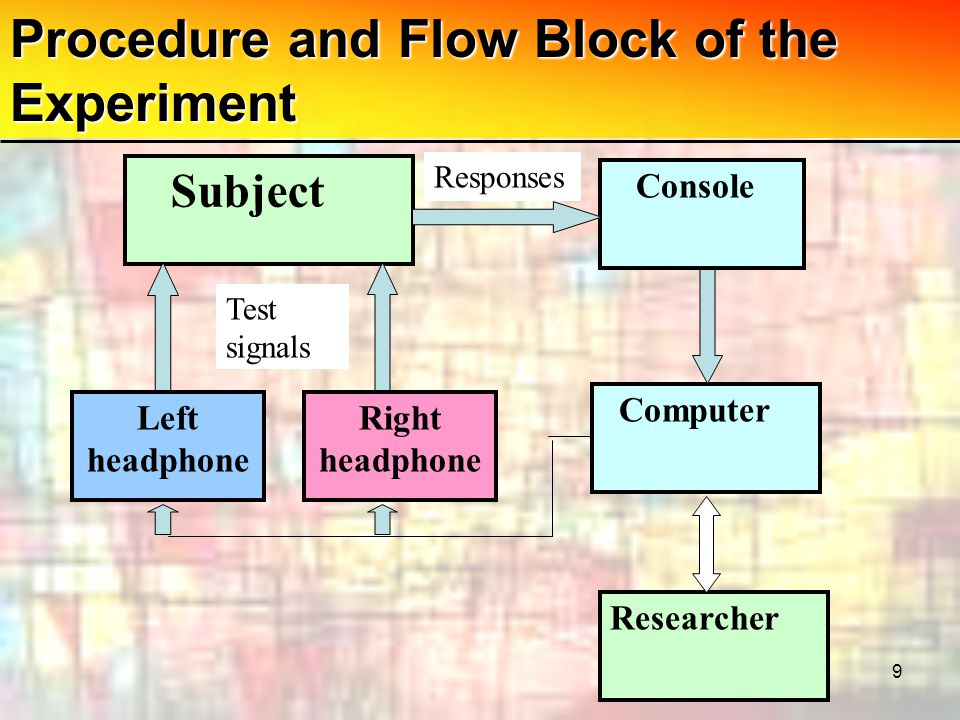 Procedure and Flow Block of the Experiment

Subject

Responses

Console

Test signals

Left headphone

Right headphone

Computer

Researcher

9